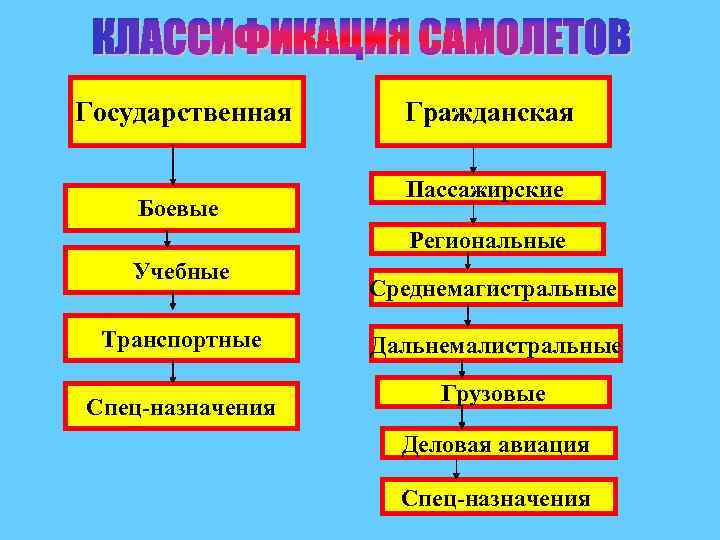 КЛАССИФИКАЦИЯ САМОЛЕТОВ

Государственная

Боевые

Учебные

Транспортные

Спец-назначения

Гражданская

Пассажирские

Региональные

Среднемагистральные

Дальнемалистральные

Грузовые

Деловая авиация

Спец-назначения